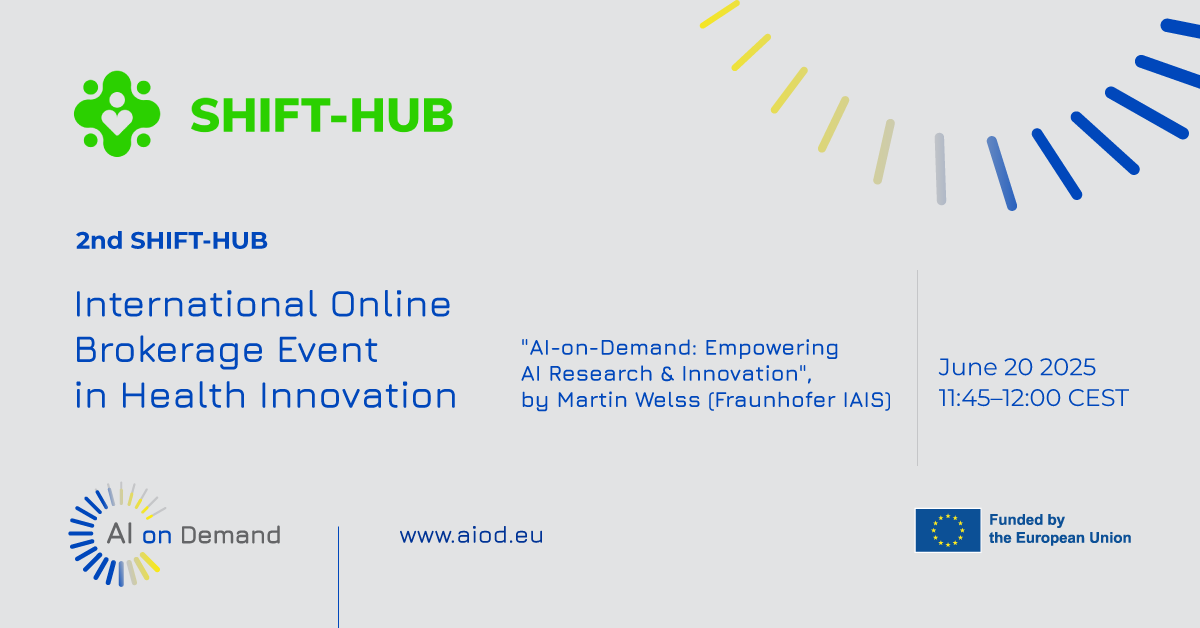 SHIFT-HUB

2nd SHIFT-HUB

International Online Brokerage Event in Health Innovation

"AI-on-Demand: Empowering AI Research & Innovation", by Martin Welss (Fraunhofer IAIS)

June 20 2025
11:45–12:00 CEST

AI on Demand

www.aiod.eu

Funded by the European Union